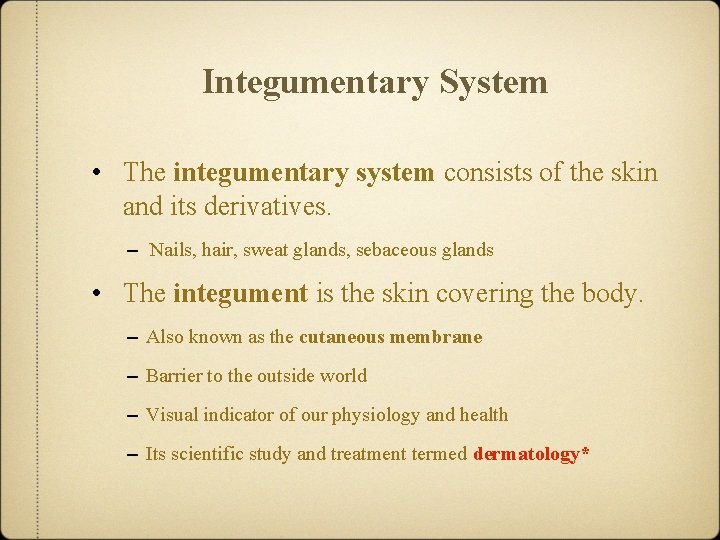 Integumentary System

• The integumentary system consists of the skin and its derivatives.

– Nails, hair, sweat glands, sebaceous glands

• The integument is the skin covering the body.

– Also known as the cutaneous membrane

– Barrier to the outside world

– Visual indicator of our physiology and health

– Its scientific study and treatment termed dermatology*